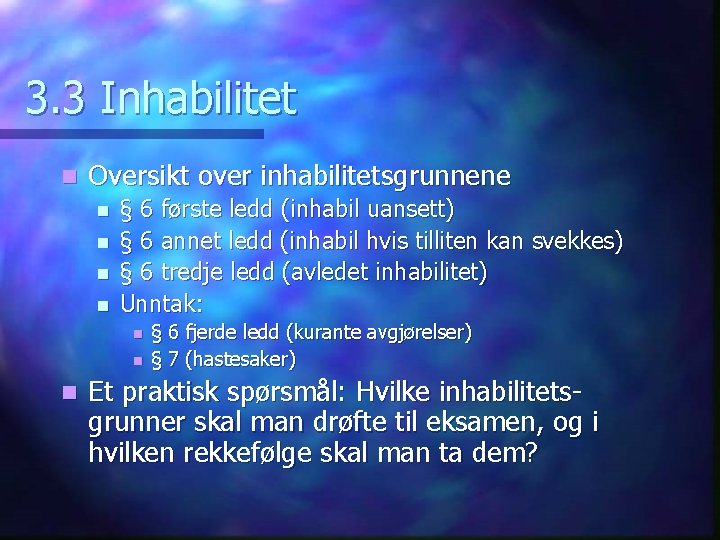 3.3 Inhabilitet

Oversikt over inhabilitetsgrunnene

§ 6 første ledd (inhabil uansett)

§ 6 annet ledd (inhabil hvis tilliten kan svekkes)

§ 6 tredje ledd (avledet inhabilitet)

Unntak:

§ 6 fjerde ledd (kurante avgjørelser)

§ 7 (hastesaker)

Et praktisk spørsmål: Hvilke inhabilitetsgrunner skal man drøfte til eksamen, og i hvilken rekkefølge skal man ta dem?